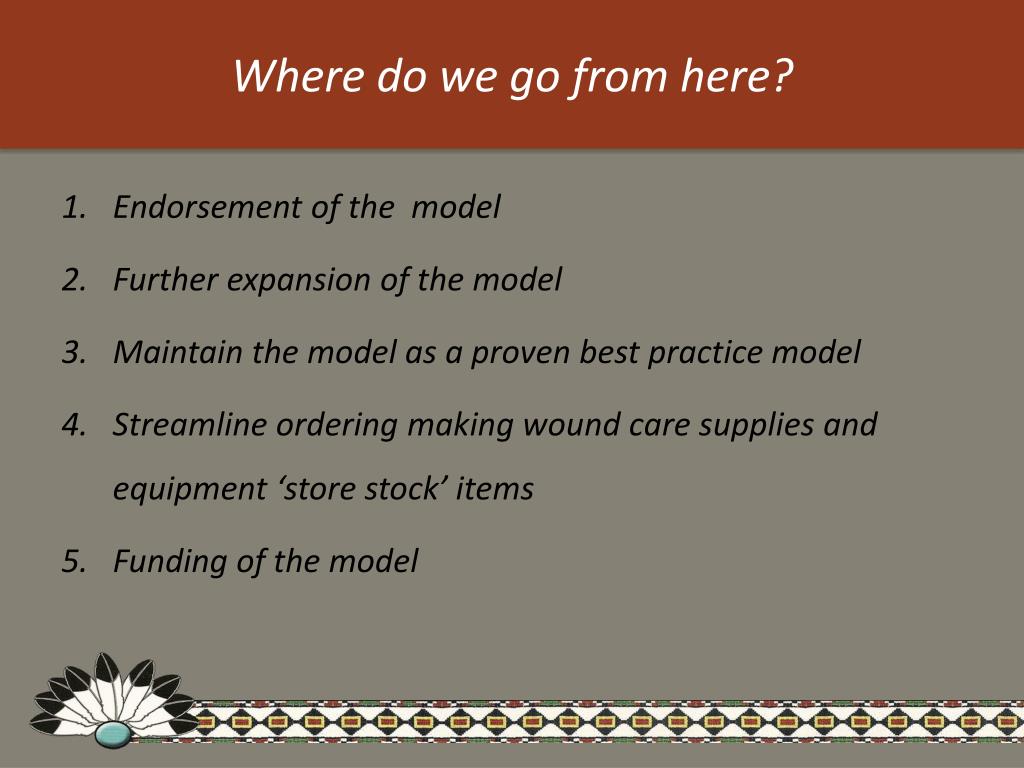 Where do we go from here?

1. Endorsement of the model
2. Further expansion of the model
3. Maintain the model as a proven best practice model
4. Streamline ordering making wound care supplies and equipment ‘store stock’ items
5. Funding of the model